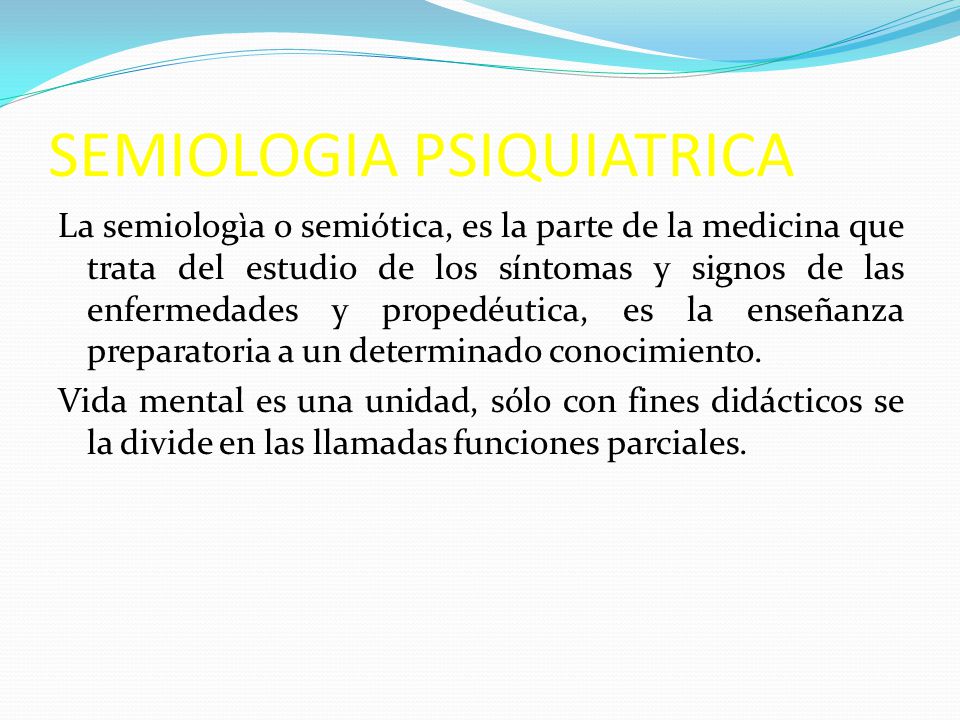 SEMIOLOGIA PSIQUIATRICA

La semiologìa o semiótica, es la parte de la medicina que trata del estudio de los síntomas y signos de las enfermedades y propedéutica, es la enseñanza preparatoria a un determinado conocimiento.

Vida mental es una unidad, sólo con fines didácticos se la divide en las llamadas funciones parciales.